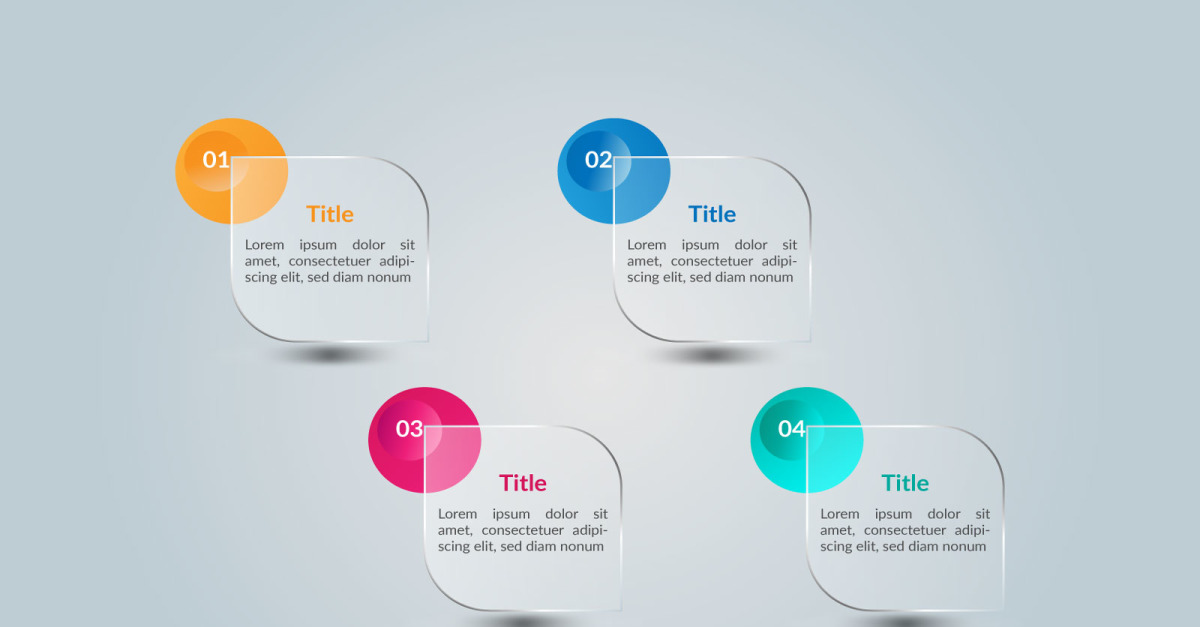 01

Title

Lorem ipsum dolor sit amet, consectetuer adipiscing elit, sed diam nonum

02

Title

Lorem ipsum dolor sit amet, consectetuer adipiscing elit, sed diam nonum

03

Title

Lorem ipsum dolor sit amet, consectetuer adipiscing elit, sed diam nonum

04

Title

Lorem ipsum dolor sit amet, consectetuer adipiscing elit, sed diam nonum